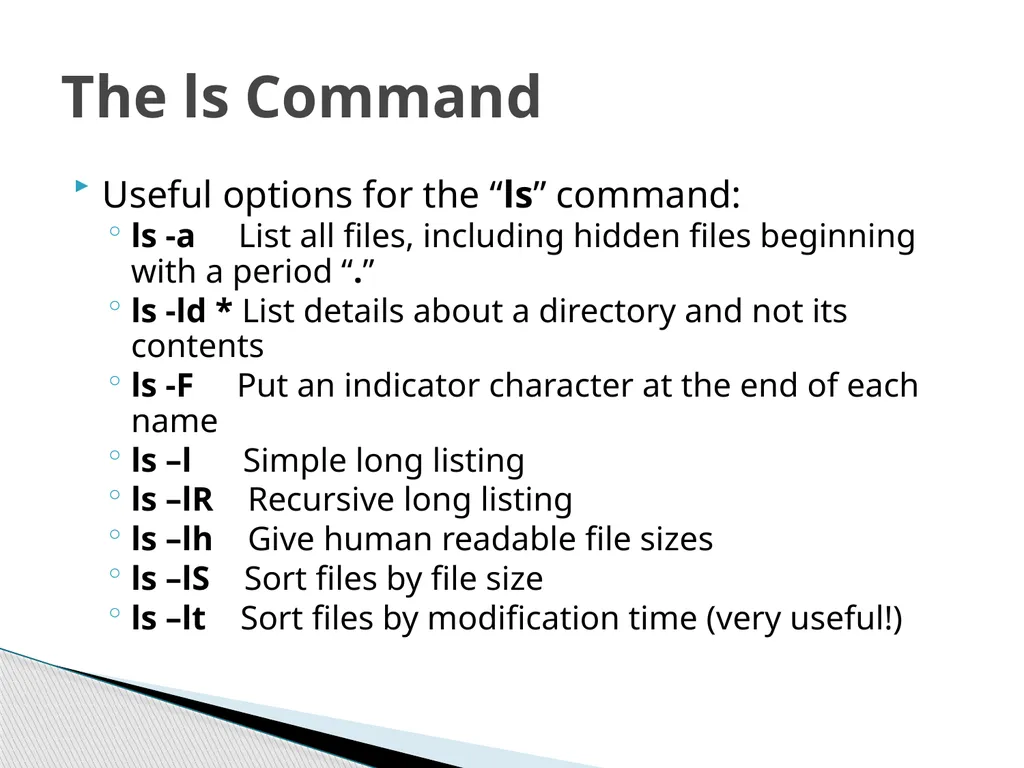 The ls Command

Useful options for the “ls” command:

ls -a List all files, including hidden files beginning with a period “.”

ls -ld * List details about a directory and not its contents

ls -F Put an indicator character at the end of each name

ls –l Simple long listing

ls –lR Recursive long listing

ls –lh Give human readable file sizes

ls –lS Sort files by file size

ls –lt Sort files by modification time (very useful!)